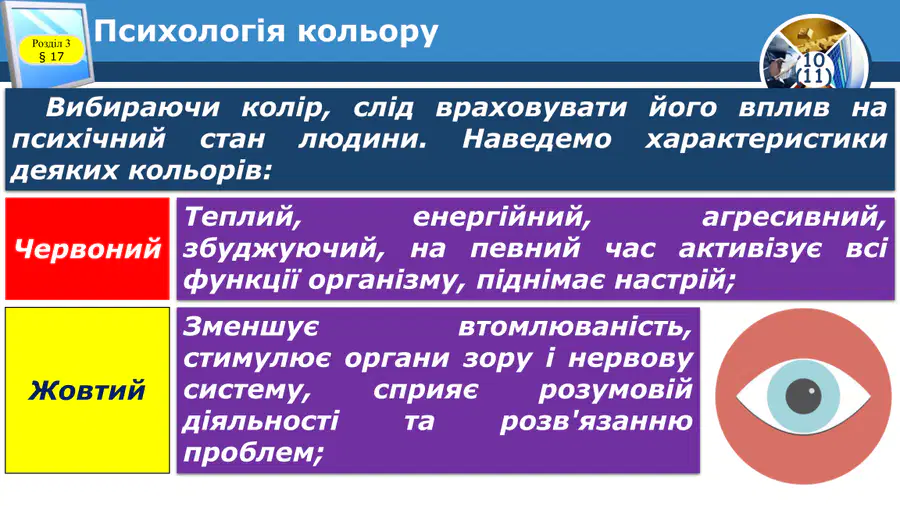 Розділ 3
§ 17

Психологія кольору

10
11

Вибираючи колір, слід враховувати його вплив на психічний стан людини. Наведемо характеристики деяких кольорів:

Червоний

Теплий, енергійний, агресивний, збуджуючий, на певний час активізує всі функції організму, піднімає настрій;

Жовтий

Зменшує втомлюваність, стимулює органи зору і нервову систему, сприяє розумовій діяльності та розв'язанню проблем;